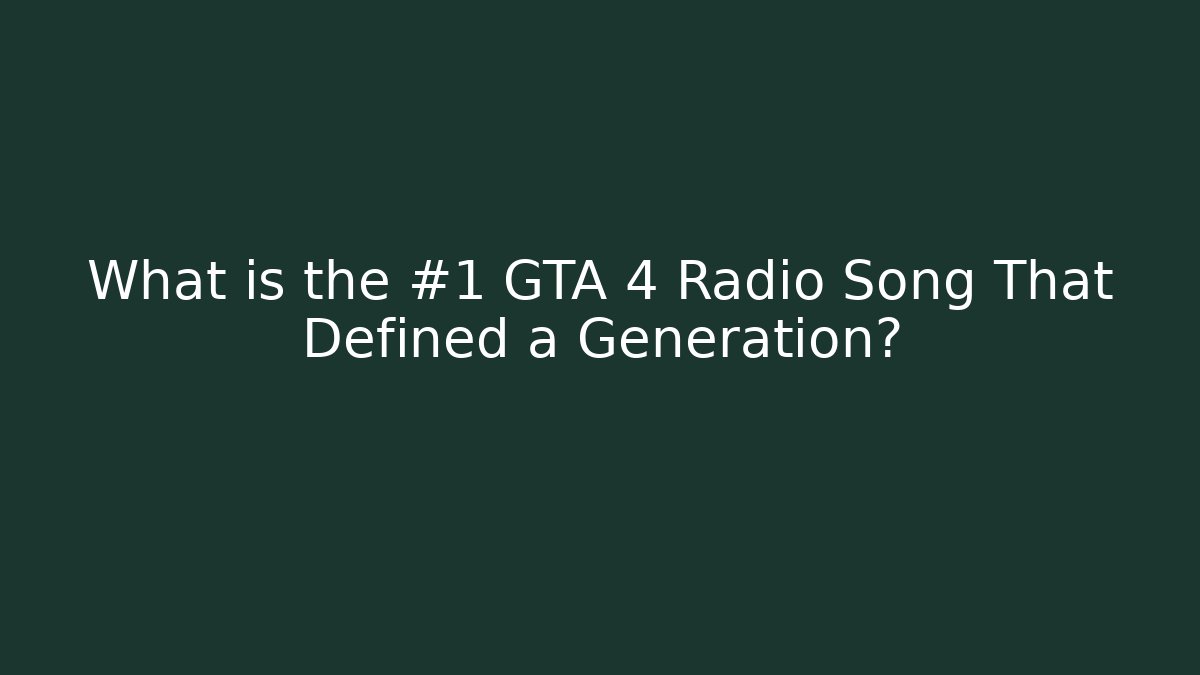 What is the #1 GTA 4 Radio Song That Defined a Generation?